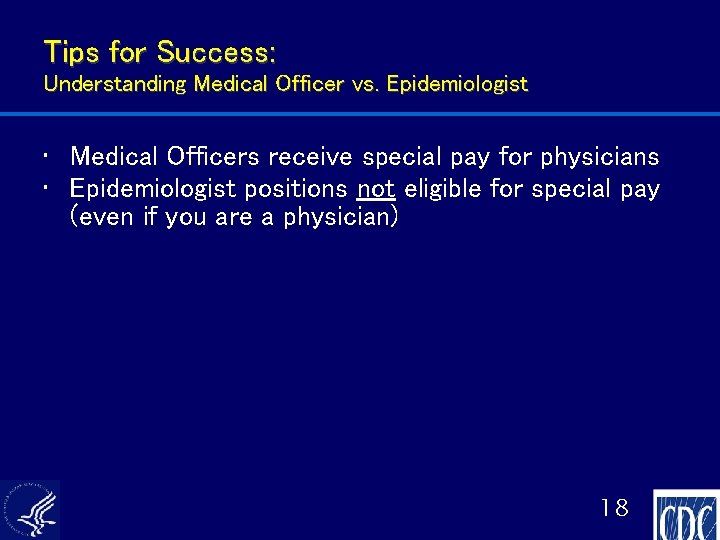 Tips for Success:
Understanding Medical Officer vs. Epidemiologist

• Medical Officers receive special pay for physicians
• Epidemiologist positions not eligible for special pay (even if you are a physician)

18

CDC